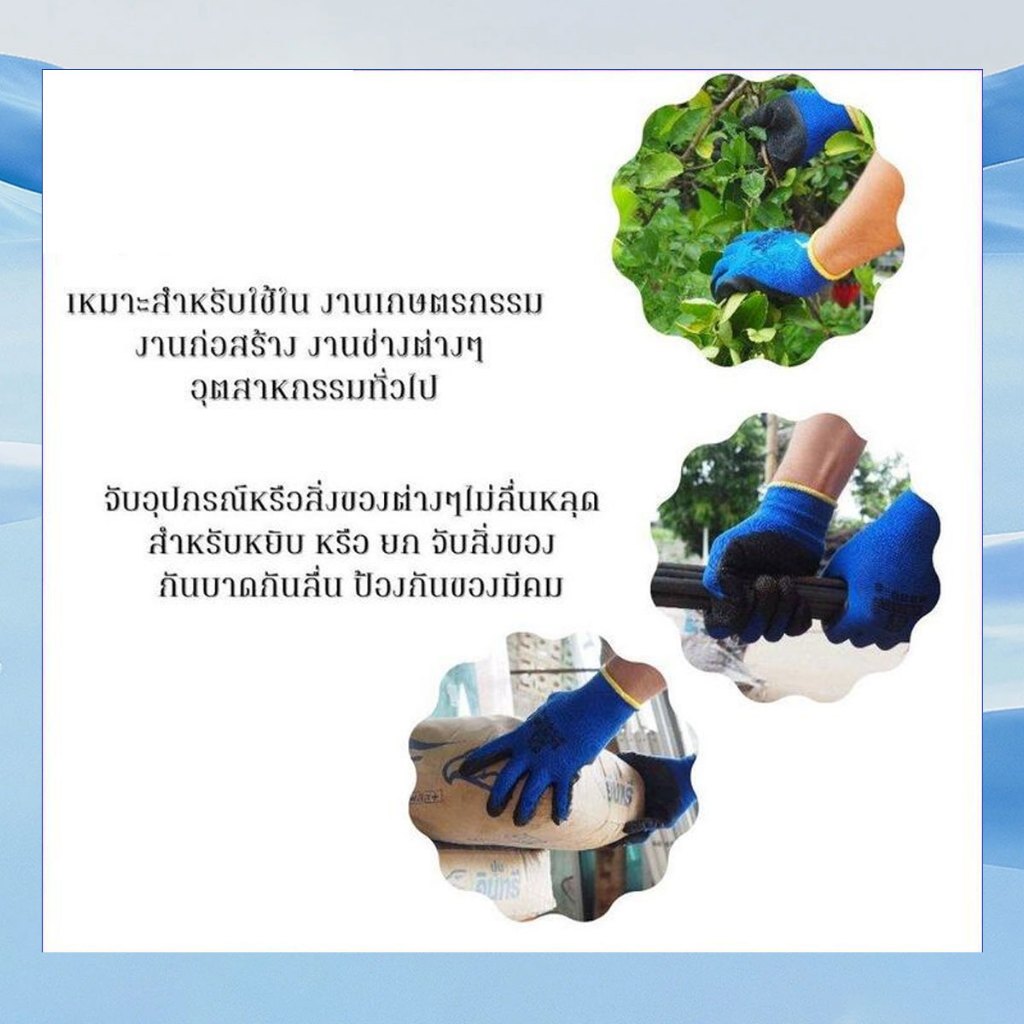 เหมาะสำหรับใช้ใน งานเกษตรกรรม
งานก่อสร้าง งานช่างต่างๆ
อุตสาหกรรมทั่วไป

จับอุปกรณ์หรือสิ่งของต่างๆไม่ลื่นหลุด
สำหรับหยิบ หรือ ยก จับสิ่งของ
กันบาดกันลื่น ป้องกันของมีคม